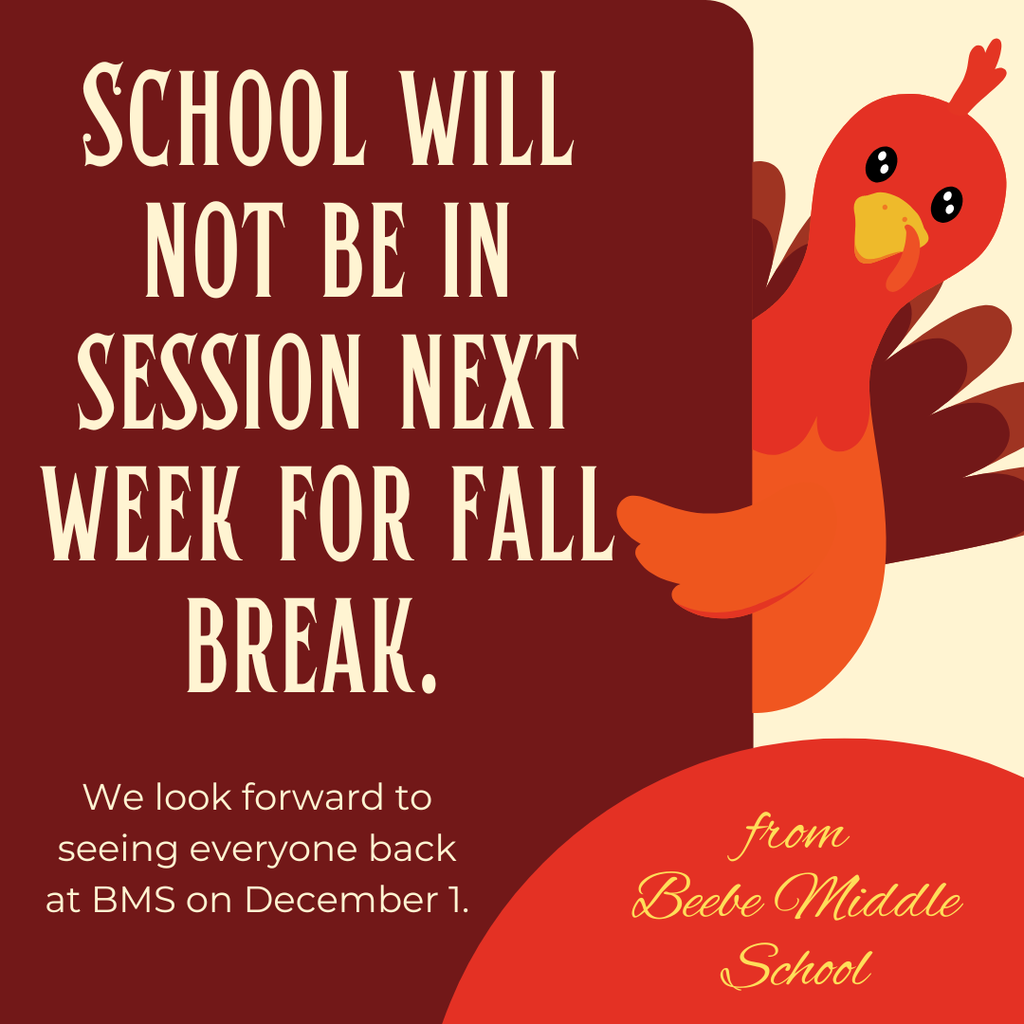 SCHOOL WILL NOT BE IN SESSION NEXT WEEK FOR FALL BREAK.

We look forward to seeing everyone back at BMS on December 1.

from Beebe Middle School